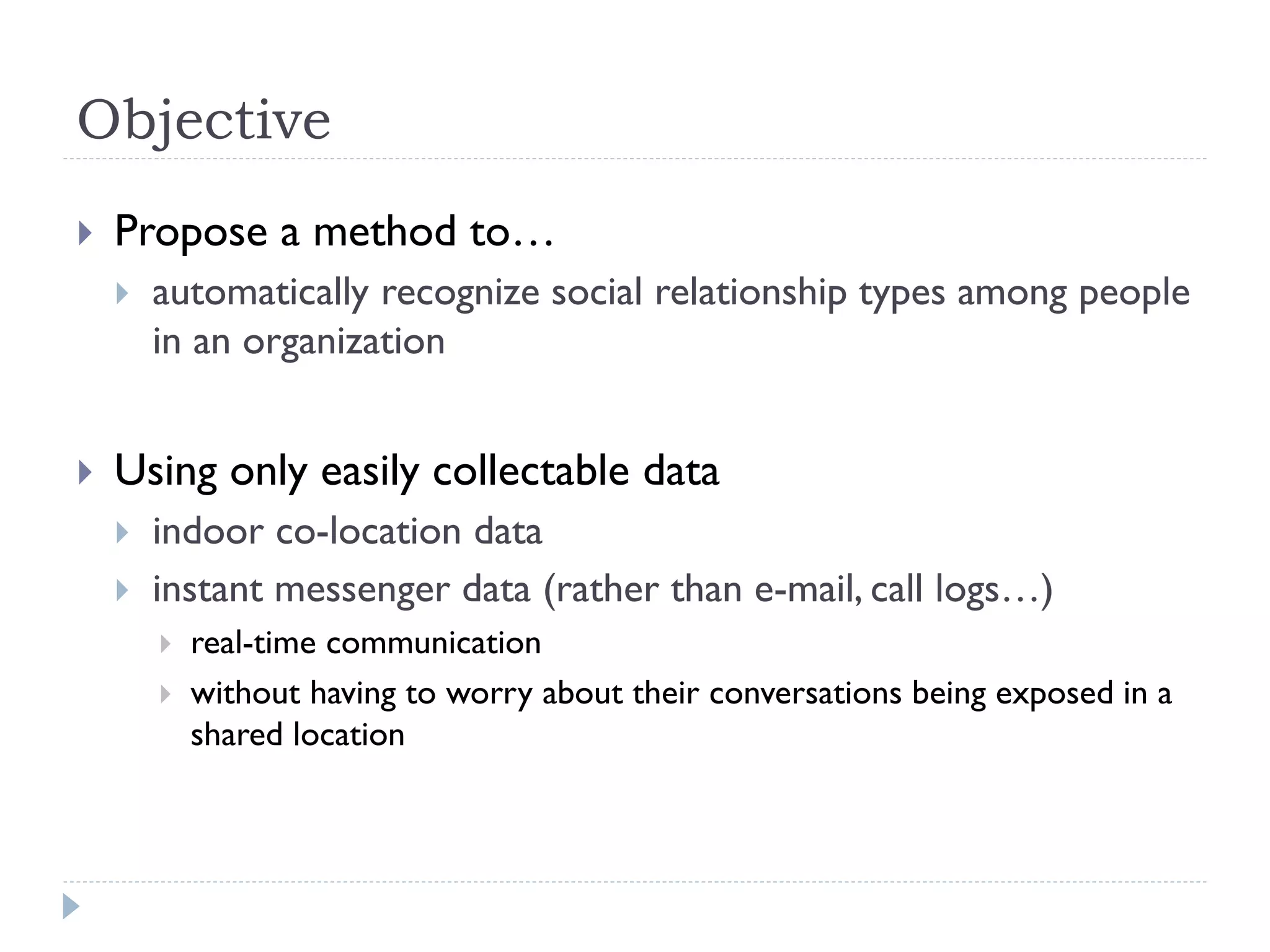 Objective

Propose a method to…

automatically recognize social relationship types among people in an organization

Using only easily collectable data

indoor co-location data

instant messenger data (rather than e-mail, call logs…)

real-time communication

without having to worry about their conversations being exposed in a shared location